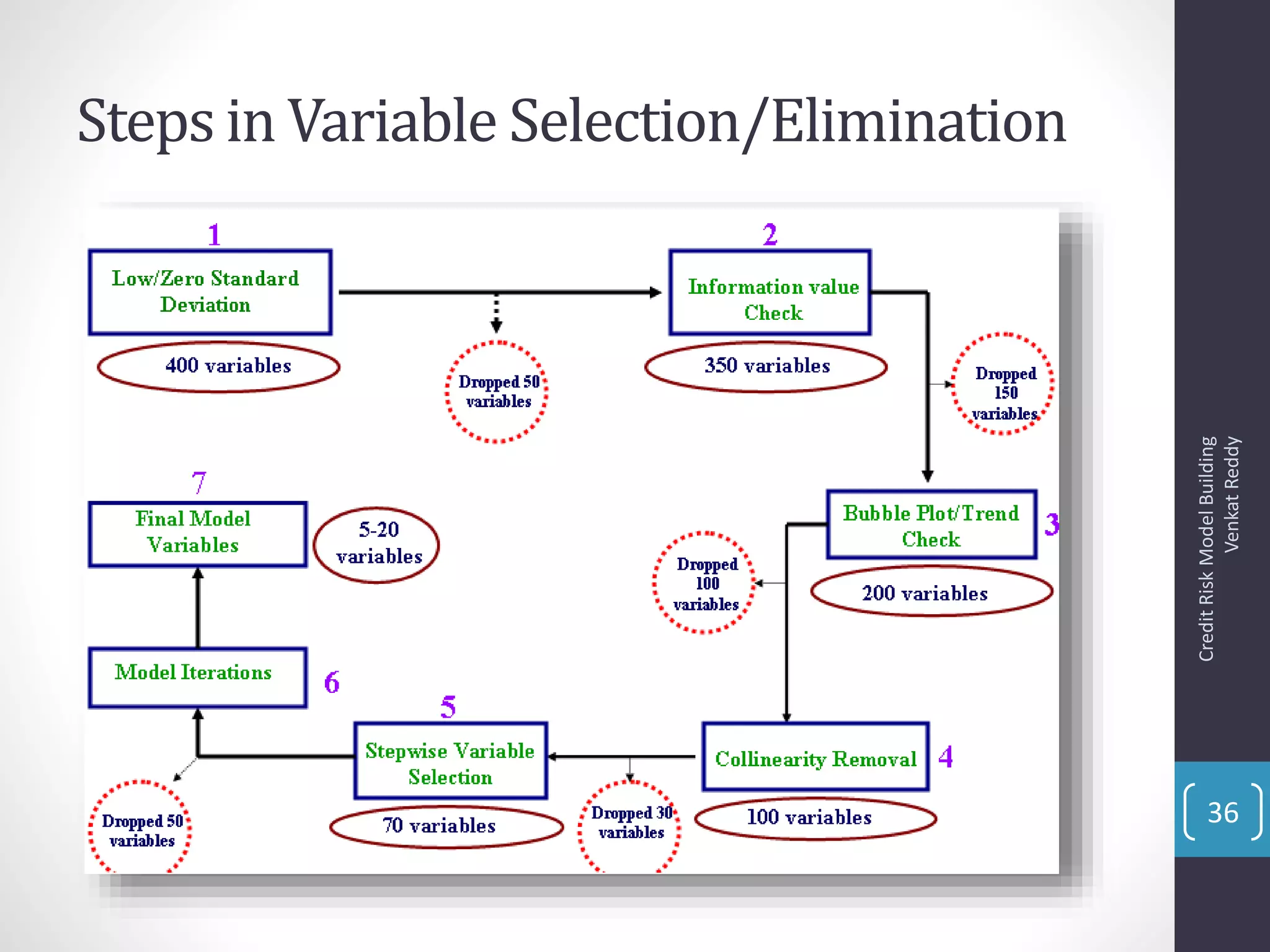 Steps in Variable Selection/Elimination

1

Low/Zero Standard Deviation

400 variables

Dropped 50 variables

2

Information value Check

350 variables

Dropped 150 variables

3

Bubble Plot/Trend Check

200 variables

Dropped 100 variables

4

Collinearity Removal

100 variables

Dropped 30 variables

5

Stepwise Variable Selection

70 variables

Dropped 50 variables

6

Model Iterations

7

Final Model Variables

5-20 variables

Credit Risk Model Building
Venkat Reddy

36